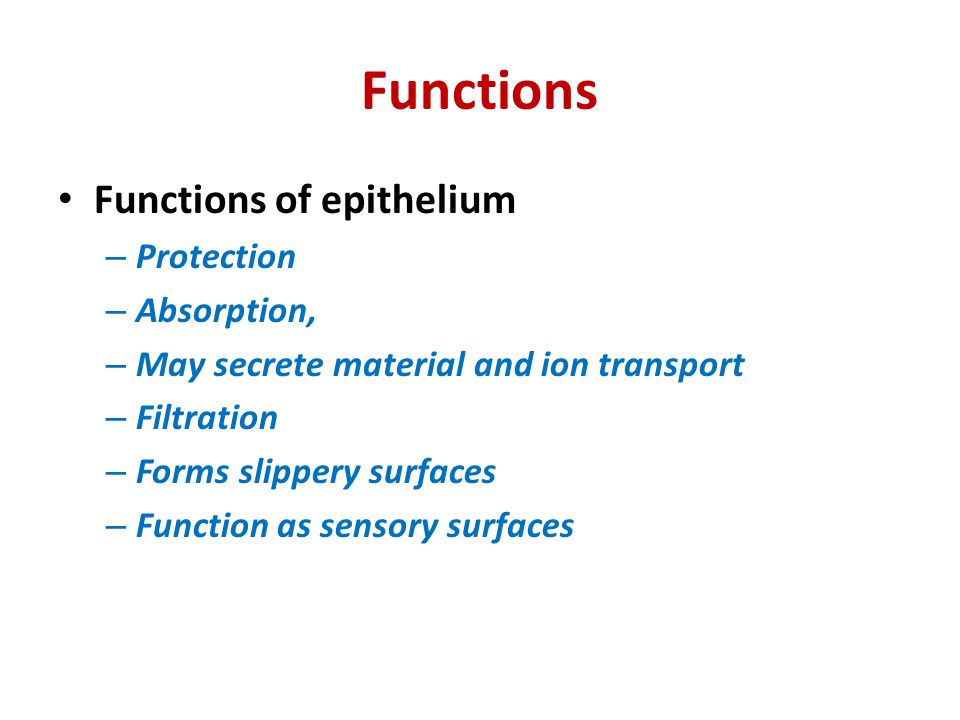 Functions

• Functions of epithelium
– Protection
– Absorption,
– May secrete material and ion transport
– Filtration
– Forms slippery surfaces
– Function as sensory surfaces